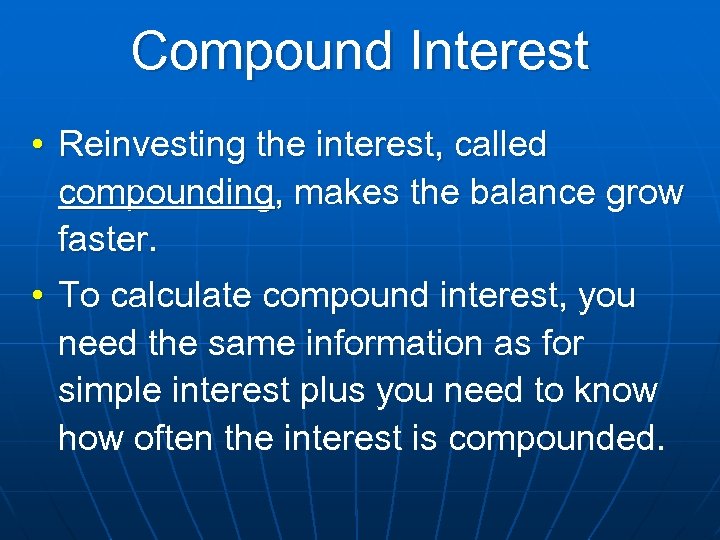 Compound Interest

• Reinvesting the interest, called compounding, makes the balance grow faster.

• To calculate compound interest, you need the same information as for simple interest plus you need to know how often the interest is compounded.